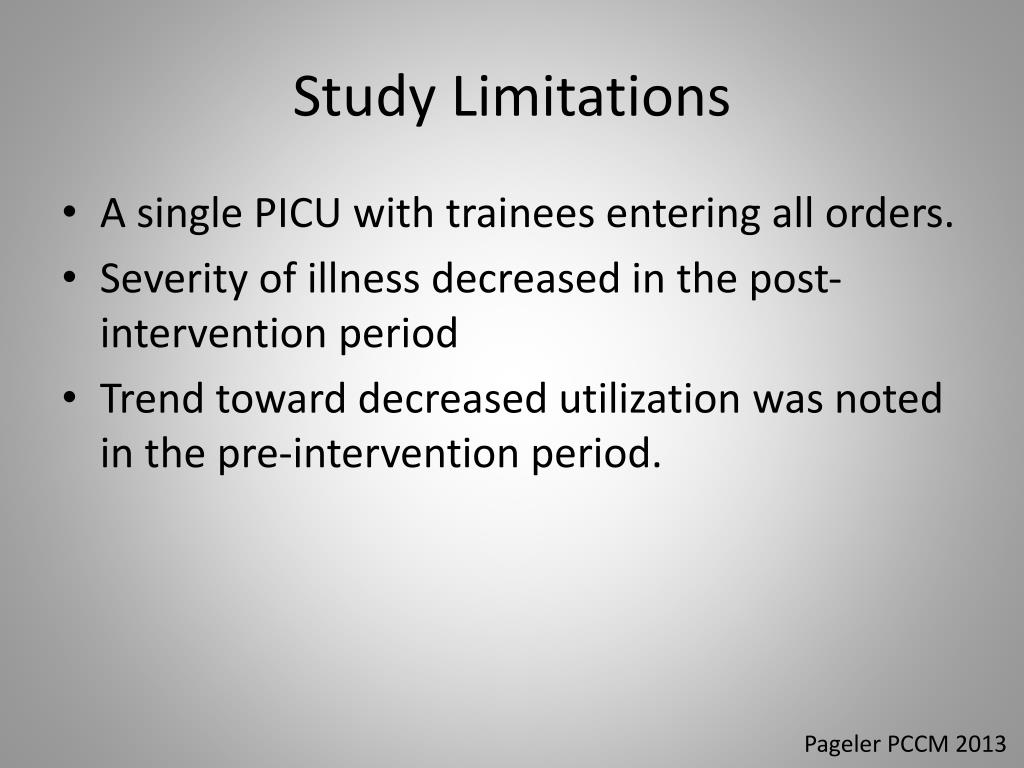 Study Limitations

• A single PICU with trainees entering all orders.
• Severity of illness decreased in the post-intervention period
• Trend toward decreased utilization was noted in the pre-intervention period.

Pageler PCCM 2013